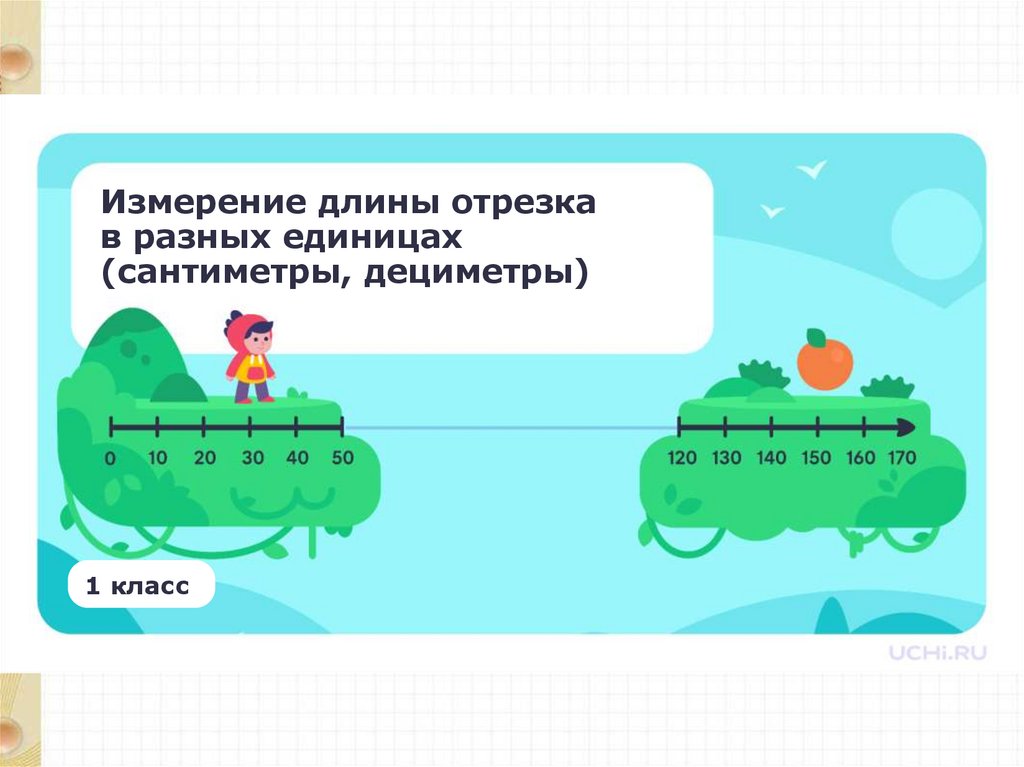 Измерение длины отрезка в разных единицах (сантиметры, дециметры)

0 10 20 30 40 50

120 130 140 150 160 170

1 класс

UCHi.RU